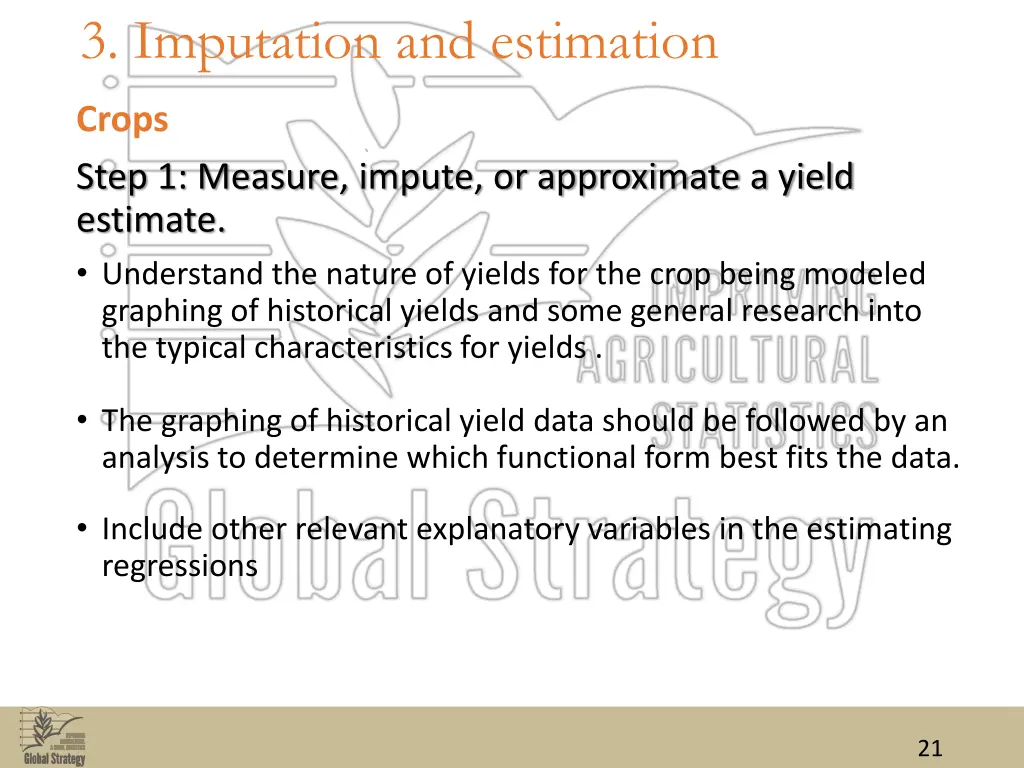 3. Imputation and estimation

Crops

Step 1: Measure, impute, or approximate a yield estimate.

• Understand the nature of yields for the crop being modeled graphing of historical yields and some general research into the typical characteristics for yields .

• The graphing of historical yield data should be followed by an analysis to determine which functional form best fits the data.

• Include other relevant explanatory variables in the estimating regressions

IMPROVING AGRICULTURAL STATISTICS Global Strategy

Global Strategy

21